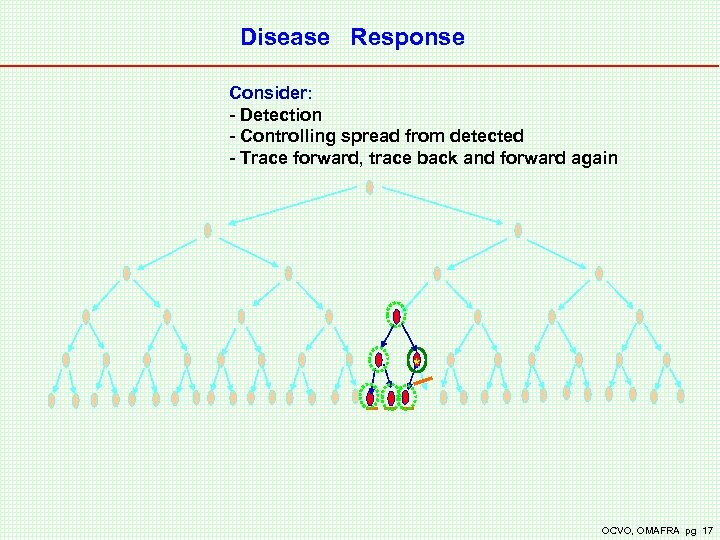 Disease Response

Consider:
- Detection
- Controlling spread from detected
- Trace forward, trace back and forward again

OCVO, OMAFRA pg 17